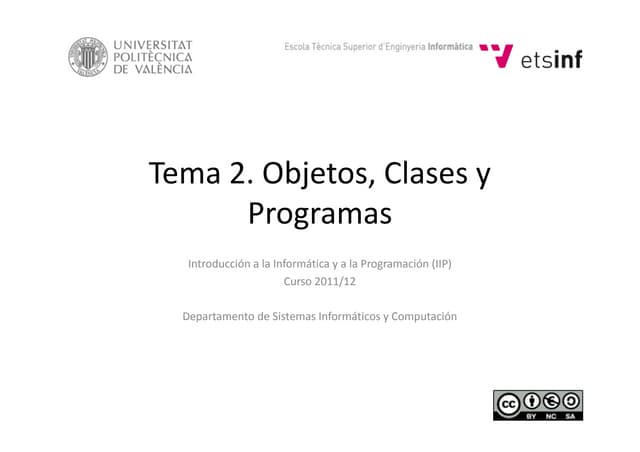 UNIVERSITAT POLITÈCNICA DE VALÈNCIA

Escola Tècnica Superior d'Enginyeria Informàtica

etsinf

Tema 2. Objetos, Clases y Programas

Introducción a la Informática y a la Programación (IIP)
Curso 2011/12

Departamento de Sistemas Informáticos y Computación

cc BY NC SA